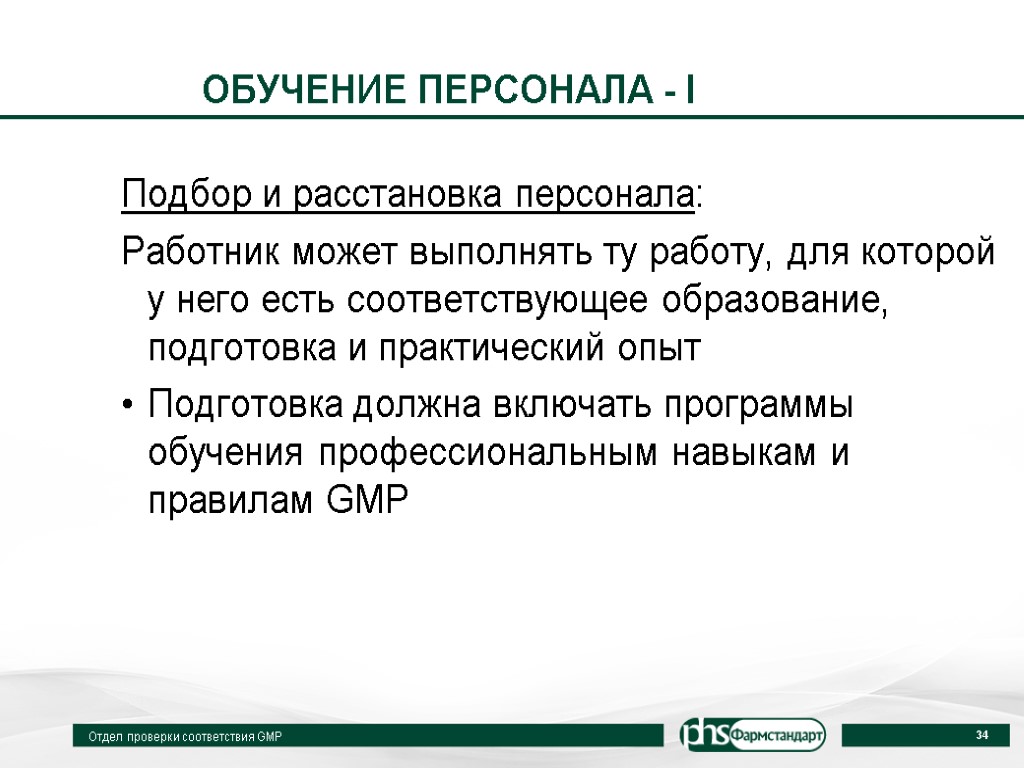 ОБУЧЕНИЕ ПЕРСОНАЛА - I

Подбор и расстановка персонала:

Работник может выполнять ту работу, для которой у него есть соответствующее образование, подготовка и практический опыт

• Подготовка должна включать программы обучения профессиональным навыкам и правилам GMP

Отдел проверки соответствия GMP

phs Фармстандарт

34